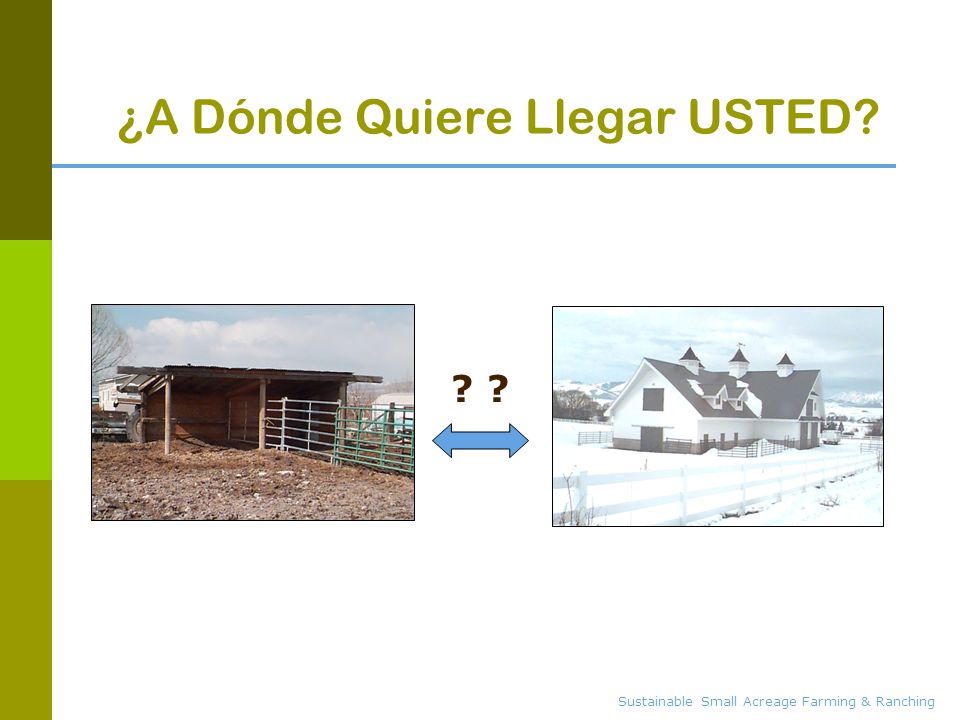 ¿A Dónde Quiere Llegar USTED?

? ?

Sustainable Small Acreage Farming & Ranching